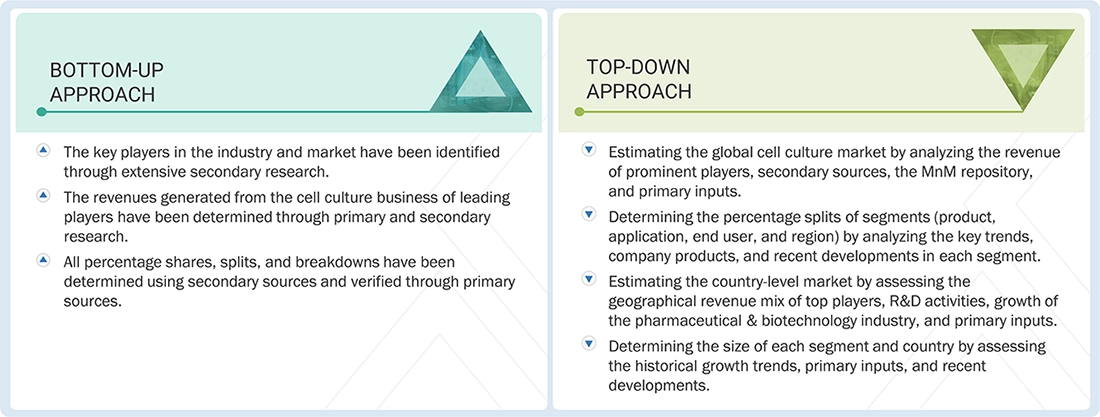 BOTTOM-UP APPROACH

The key players in the industry and market have been identified through extensive secondary research.

The revenues generated from the cell culture business of leading players have been determined through primary and secondary research.

All percentage shares, splits, and breakdowns have been determined using secondary sources and verified through primary sources.

TOP-DOWN APPROACH

Estimating the global cell culture market by analyzing the revenue of prominent players, secondary sources, the MnM repository, and primary inputs.

Determining the percentage splits of segments (product, application, end user, and region) by analyzing the key trends, company products, and recent developments in each segment.

Estimating the country-level market by assessing the geographical revenue mix of top players, R&D activities, growth of the pharmaceutical & biotechnology industry, and primary inputs.

Determining the size of each segment and country by assessing the historical growth trends, primary inputs, and recent developments.